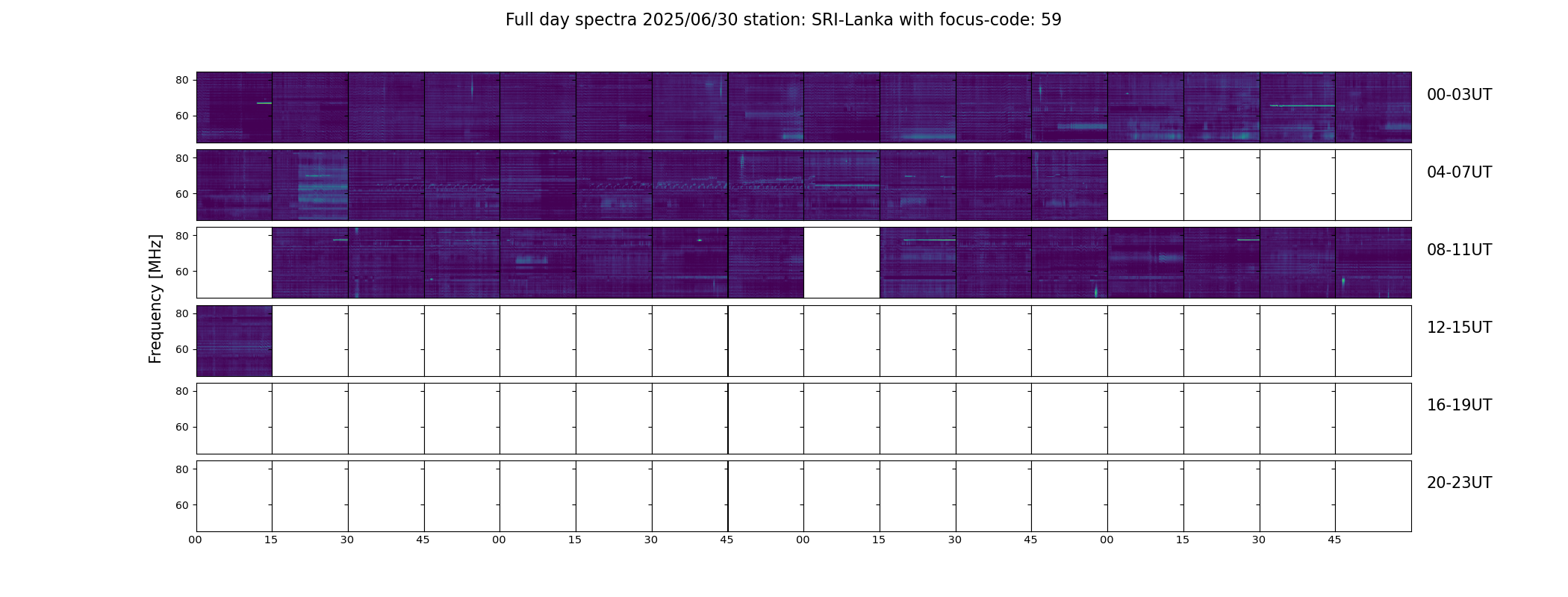 Full day spectra 2025/06/30 station: SRI-Lanka with focus-code: 59

Frequency [MHz]

80
60
00-03UT

80
60
04-07UT

80
60
08-11UT

80
60
12-15UT

80
60
16-19UT

80
60
20-23UT

00 15 30 45 00 15 30 45 00 15 30 45 00 15 30 45